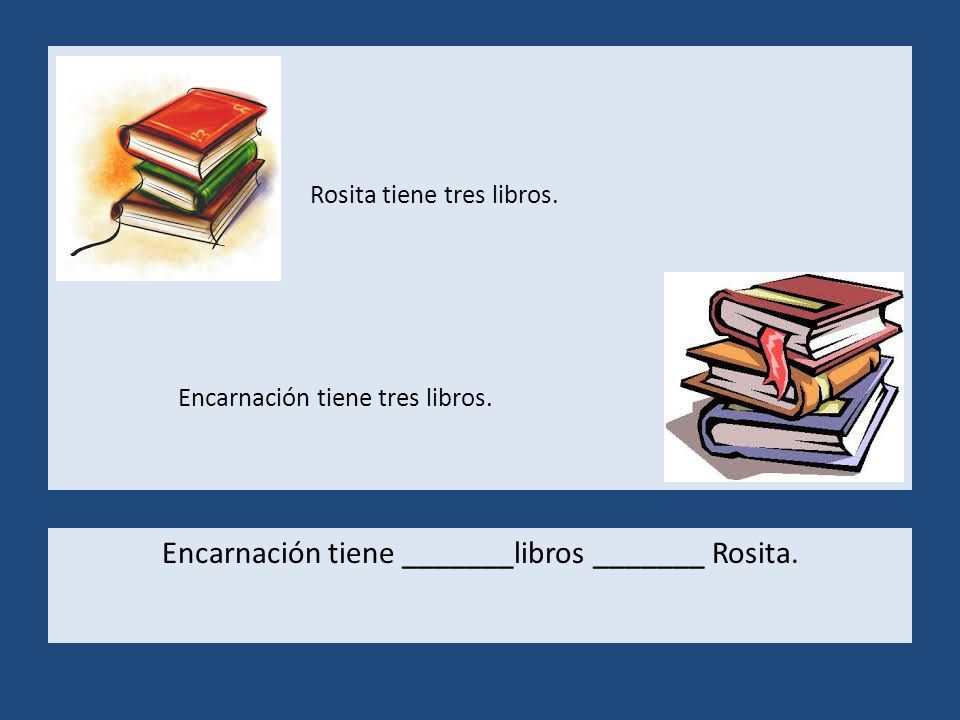 Rosita tiene tres libros.

Encarnación tiene tres libros.

Encarnación tiene _______libros _______ Rosita.